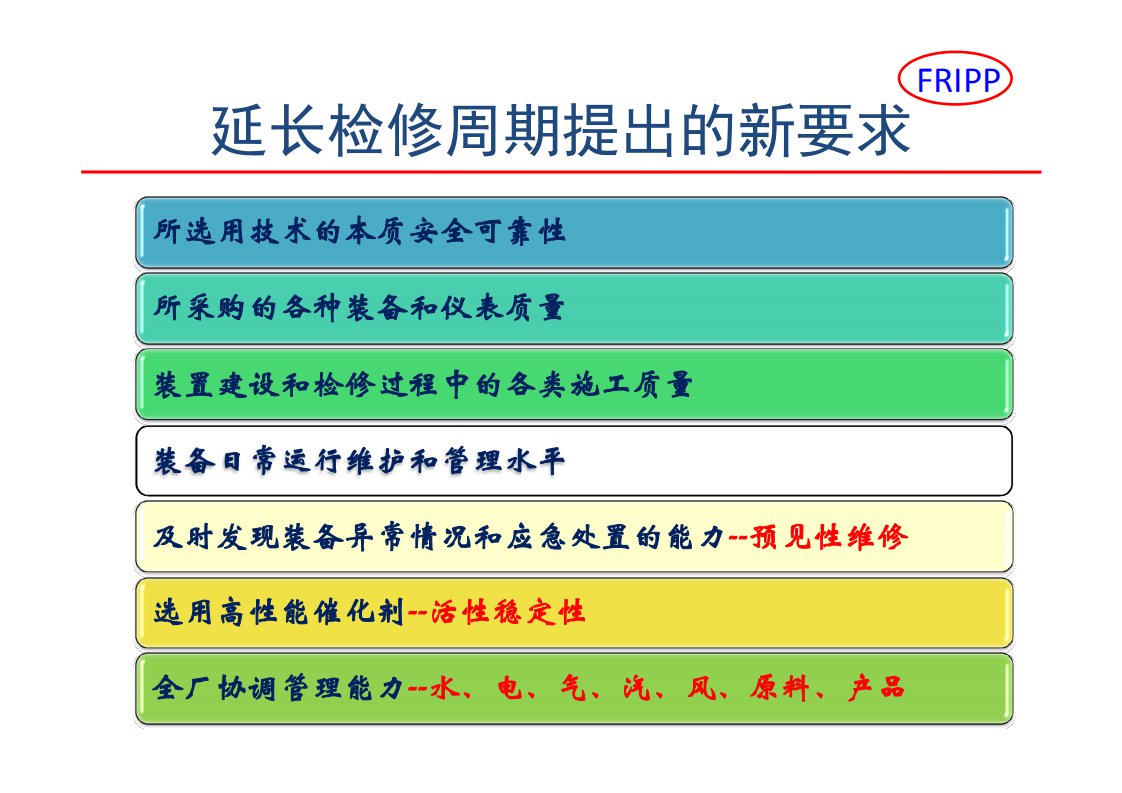 FRIPP

延长检修周期提出的新要求

所选用技术的本质安全可靠性

所采购的各种装备和仪表质量

装置建设和检修过程中的各类施工质量

装备日常运行维护和管理水平

及时发现装备异常情况和应急处置的能力--预见性维修

选用高性能催化剂--活性稳定性

全厂协调管理能力--水、电、气、汽、风、原料、产品